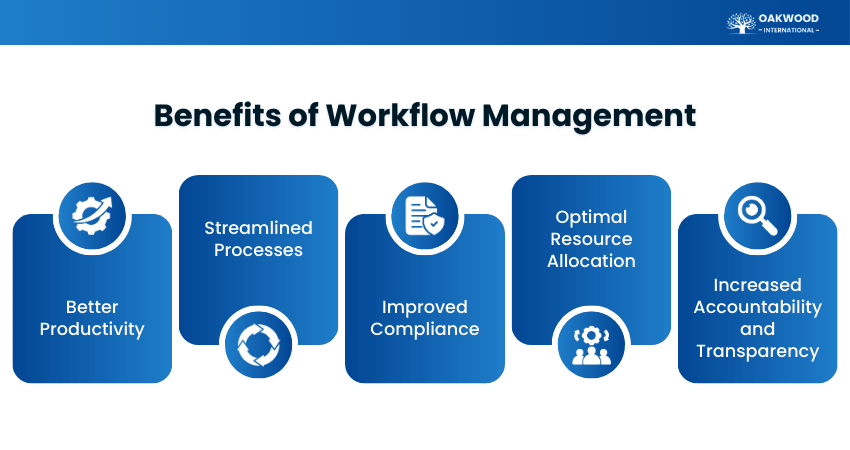 OAKWOOD
– INTERNATIONAL –

Benefits of Workflow Management

Better Productivity

Streamlined Processes

Improved Compliance

Optimal Resource Allocation

Increased Accountability and Transparency